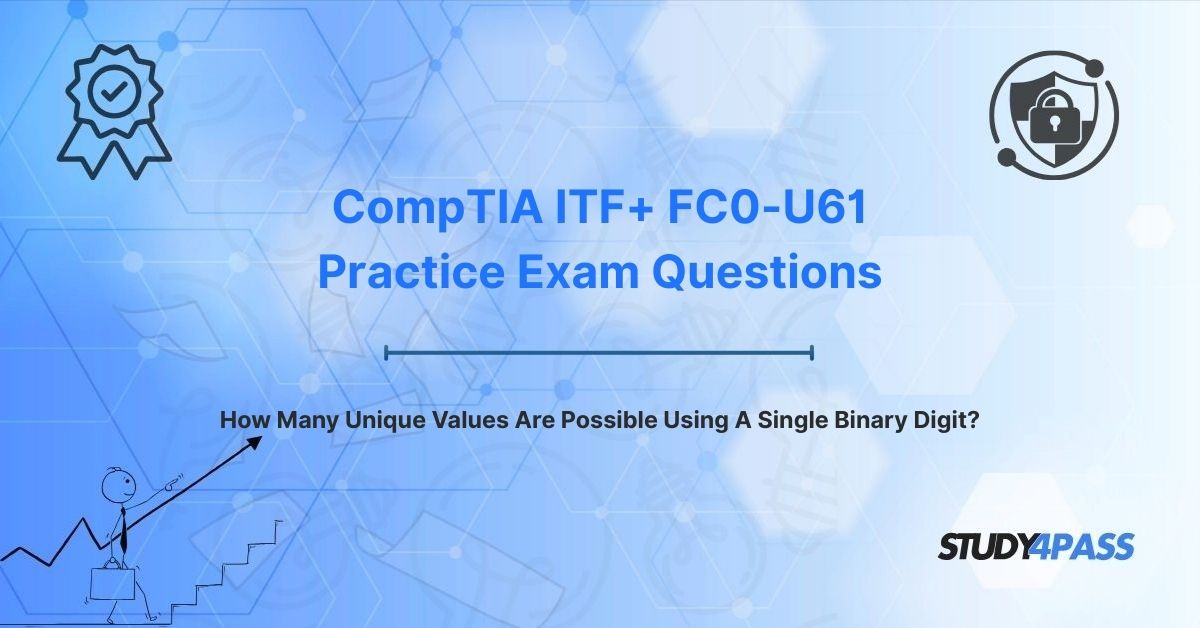 CompTIA ITF+ FC0-U61
Practice Exam Questions

How Many Unique Values Are Possible Using A Single Binary Digit?

STUDY4PASS